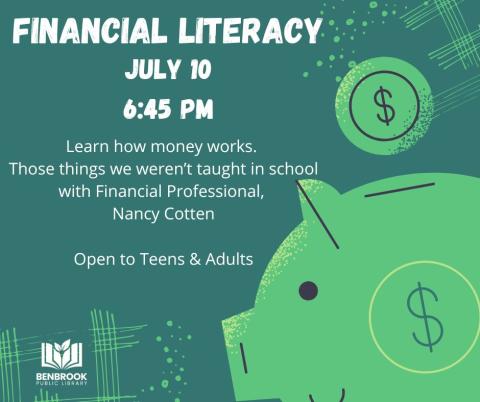 FINANCIAL LITERACY
JULY 10
6:45 PM

Learn how money works. Those things we weren't taught in school with Financial Professional, Nancy Cotten

Open to Teens & Adults

$

$

BENBROOK
PUBLIC LIBRARY